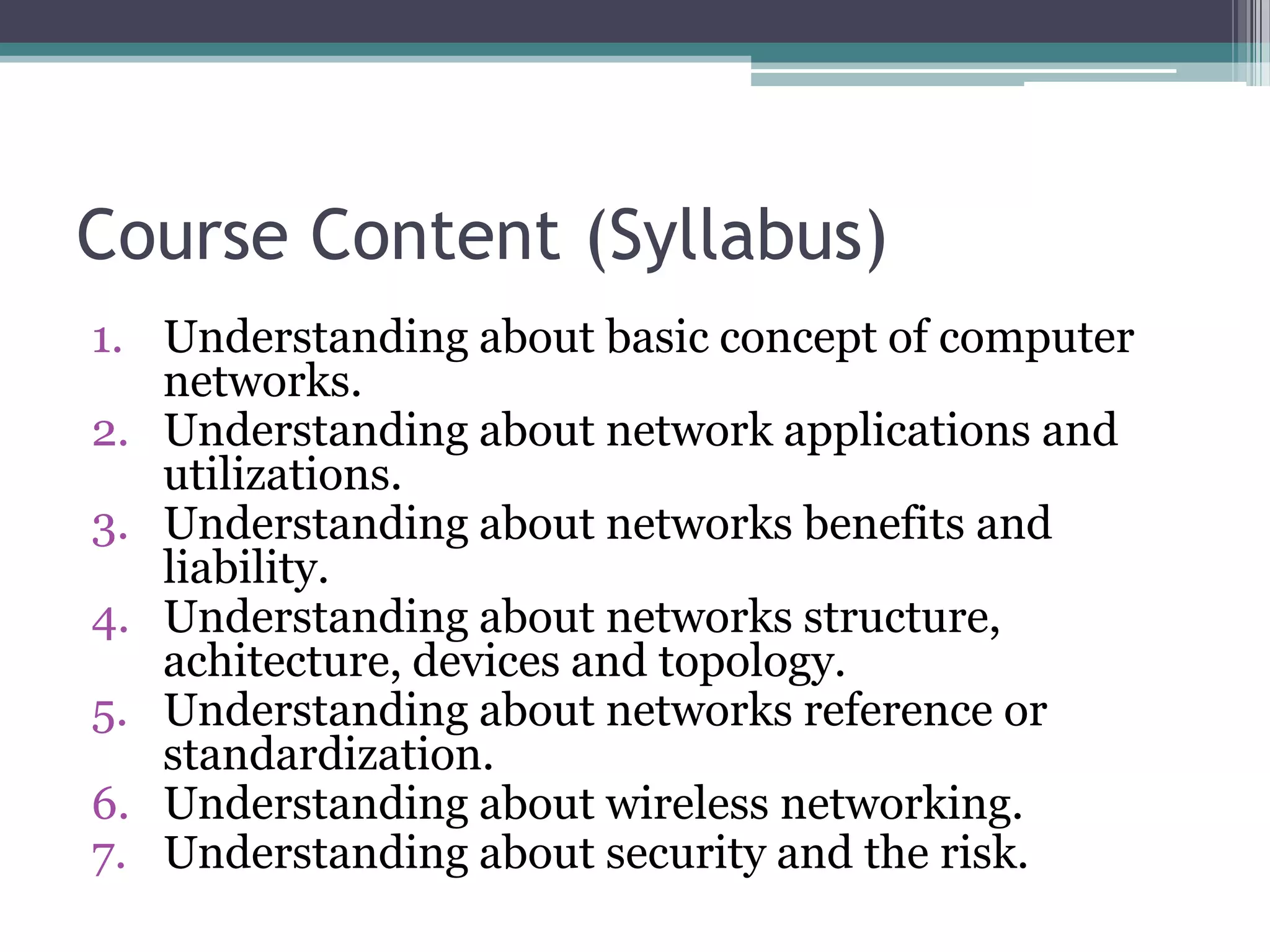 Course Content (Syllabus)

1. Understanding about basic concept of computer networks.
2. Understanding about network applications and utilizations.
3. Understanding about networks benefits and liability.
4. Understanding about networks structure, achitecture, devices and topology.
5. Understanding about networks reference or standardization.
6. Understanding about wireless networking.
7. Understanding about security and the risk.